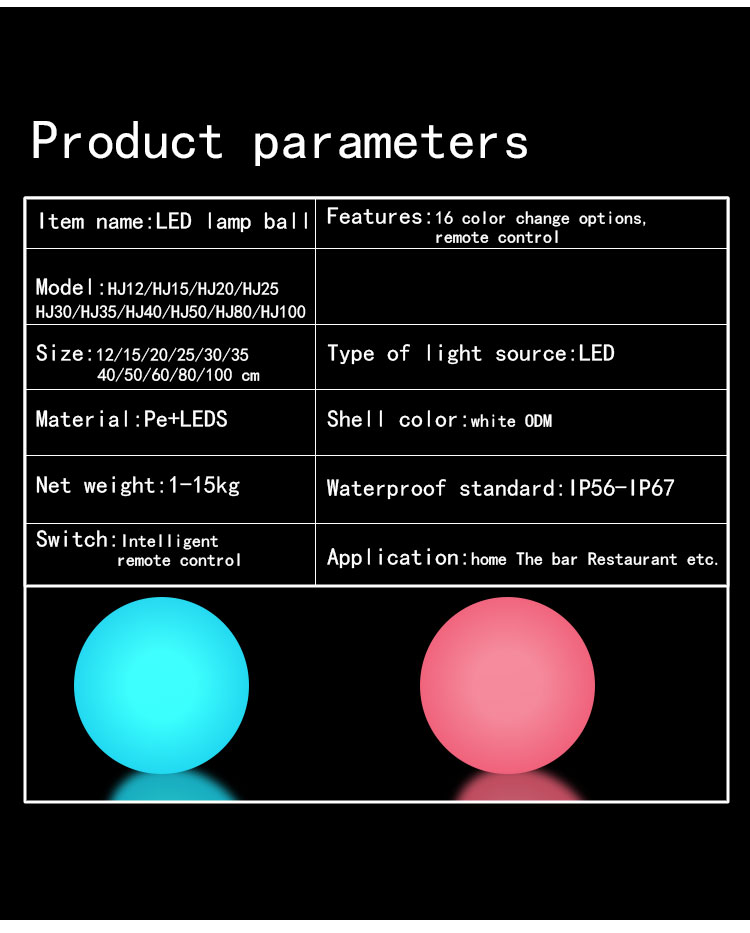 Product parameters

| Item name:LED lamp ball | Features:16 color change options, remote control |
|---|---|
| Model:HJ12/HJ15/HJ20/HJ25 HJ30/HJ35/HJ40/HJ50/HJ80/HJ100 | |
| Size:12/15/20/25/30/35 40/50/60/80/100 cm | Type of light source:LED |
| Material:Pe+LEDS | Shell color:white ODM |
| Net weight:1-15kg | Waterproof standard:IP56-IP67 |
| Switch:Intelligent remote control | Application:home The bar Restaurant etc. |